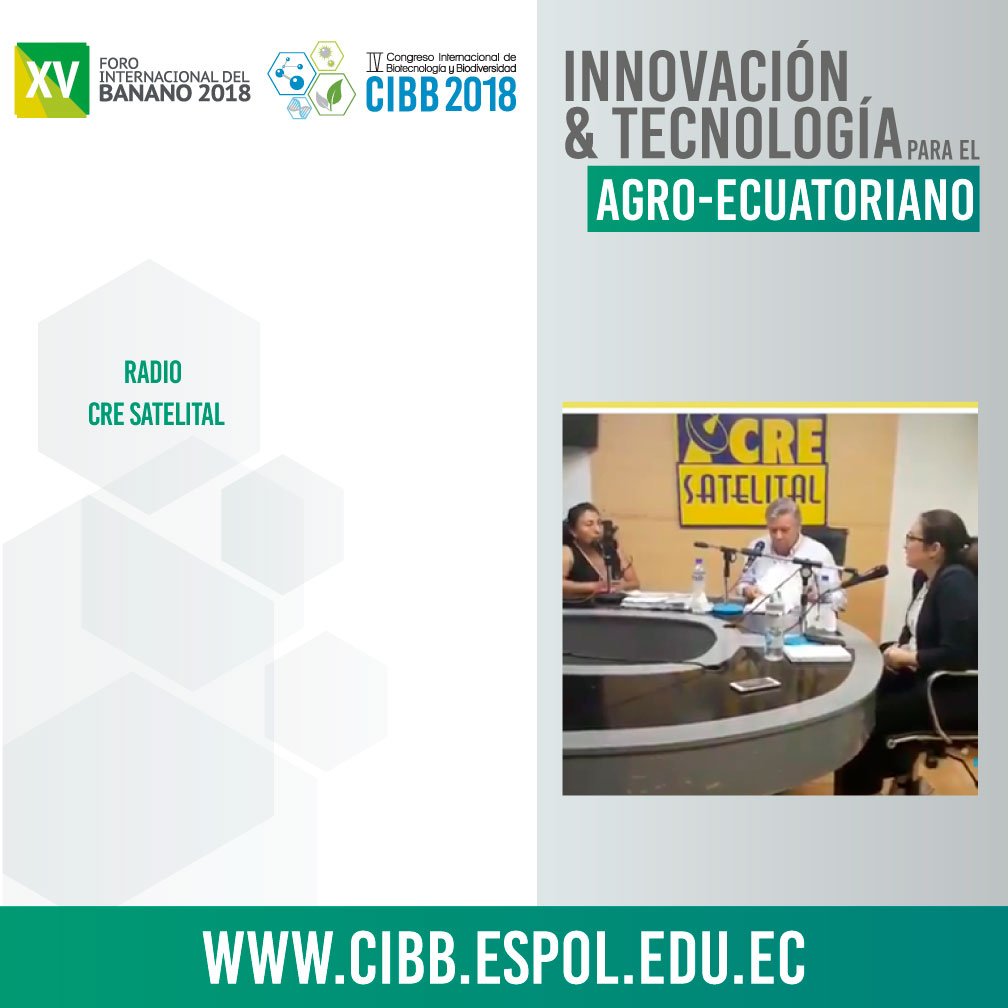 XV FORO INTERNACIONAL DEL BANANO 2018

IV Congreso Internacional de Biotecnología y Biodiversidad CIBB 2018

INNOVACIÓN & TECNOLOGÍA PARA EL AGRO-ECUATORIANO

RADIO CRE SATELITAL

CRE SATELITAL

WWW.CIBB.ESPOL.EDU.EC